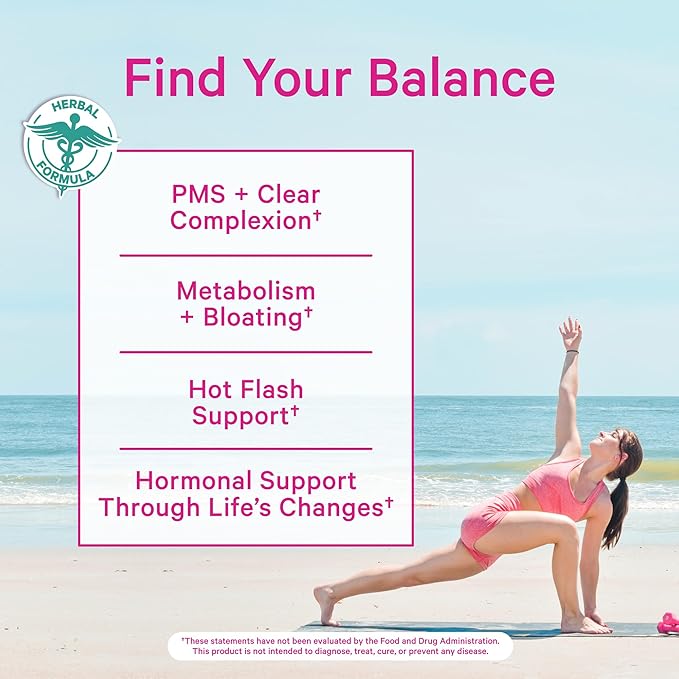 Find Your Balance

HERBAL FORMULA

PMS + Clear Complexion†

Metabolism + Bloating†

Hot Flash Support†

Hormonal Support Through Life's Changes†

†These statements have not been evaluated by the Food and Drug Administration. This product is not intended to diagnose, treat, cure, or prevent any disease.